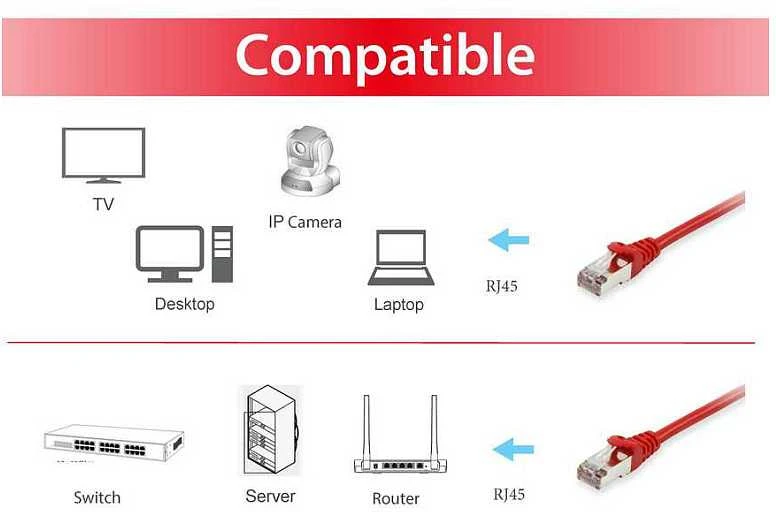 Compatible

TV

IP Camera

Desktop

Laptop

RJ45

Switch

Server

Router

RJ45